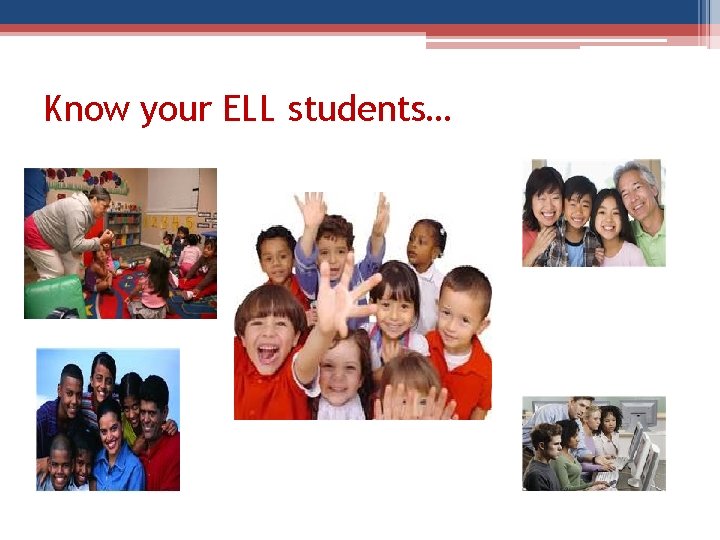 Know your ELL students…